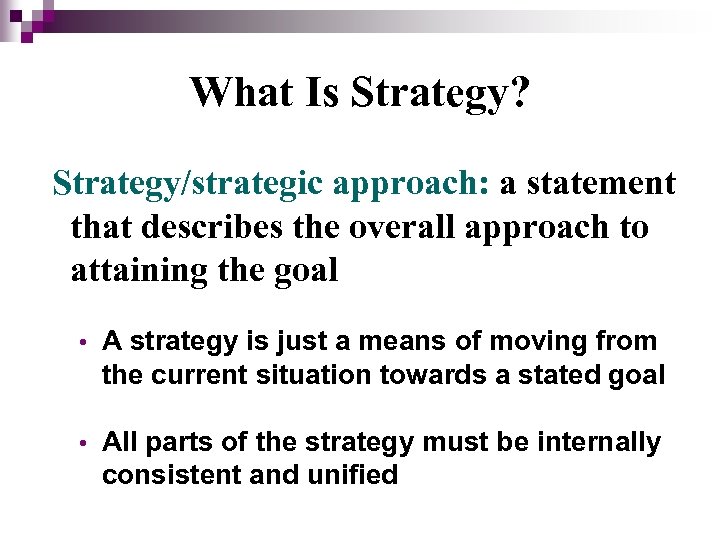 What Is Strategy?

Strategy/strategic approach: a statement that describes the overall approach to attaining the goal

• A strategy is just a means of moving from the current situation towards a stated goal

• All parts of the strategy must be internally consistent and unified